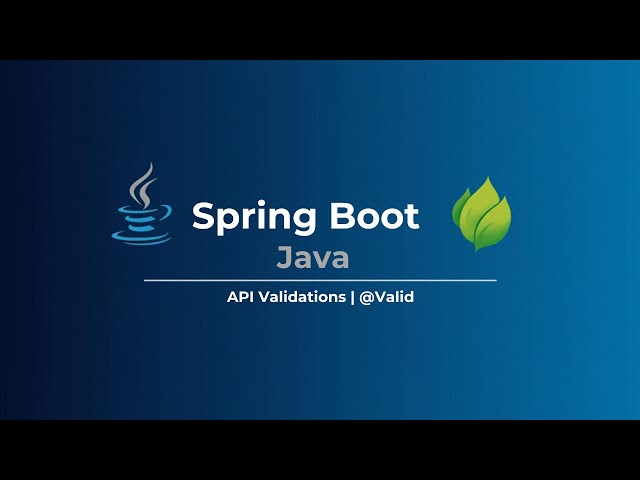 Spring Boot
Java

API Validations | @Valid